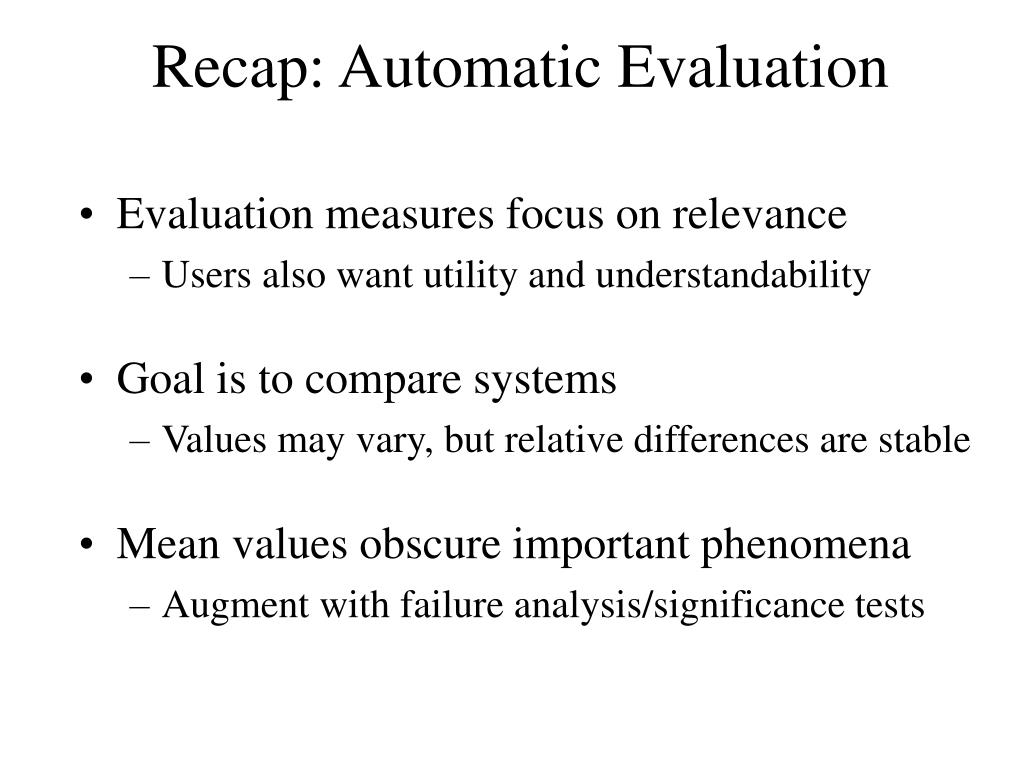 Recap: Automatic Evaluation

• Evaluation measures focus on relevance
– Users also want utility and understandability

• Goal is to compare systems
– Values may vary, but relative differences are stable

• Mean values obscure important phenomena
– Augment with failure analysis/significance tests